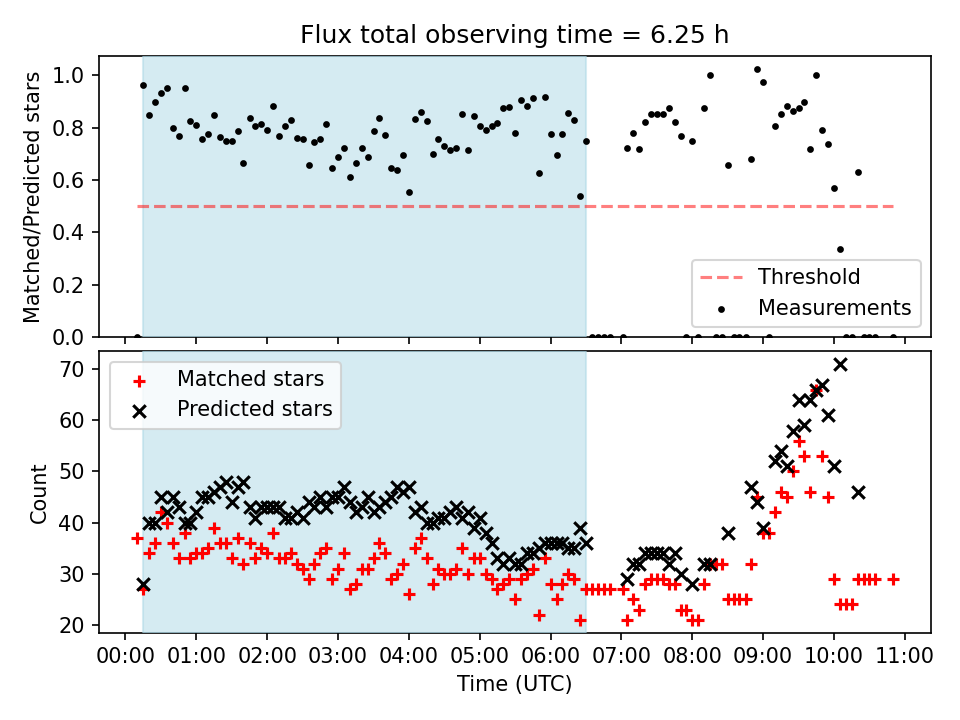 Flux total observing time = 6.25 h

Matched/Predicted stars

1.0
0.8
0.6
0.4
0.2
0.0

Threshold
Measurements

Matched stars
Predicted stars

Count

70
60
50
40
30
20

00:00 01:00 02:00 03:00 04:00 05:00 06:00 07:00 08:00 09:00 10:00 11:00

Time (UTC)